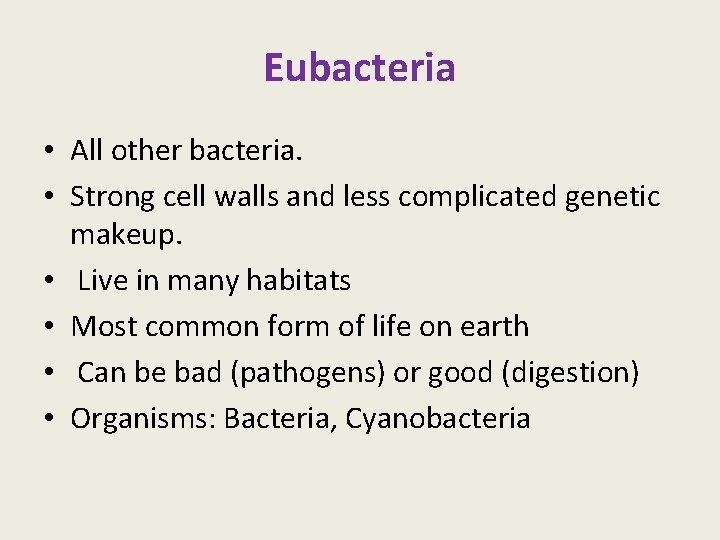 Eubacteria

• All other bacteria.
• Strong cell walls and less complicated genetic makeup.
• Live in many habitats
• Most common form of life on earth
• Can be bad (pathogens) or good (digestion)
• Organisms: Bacteria, Cyanobacteria